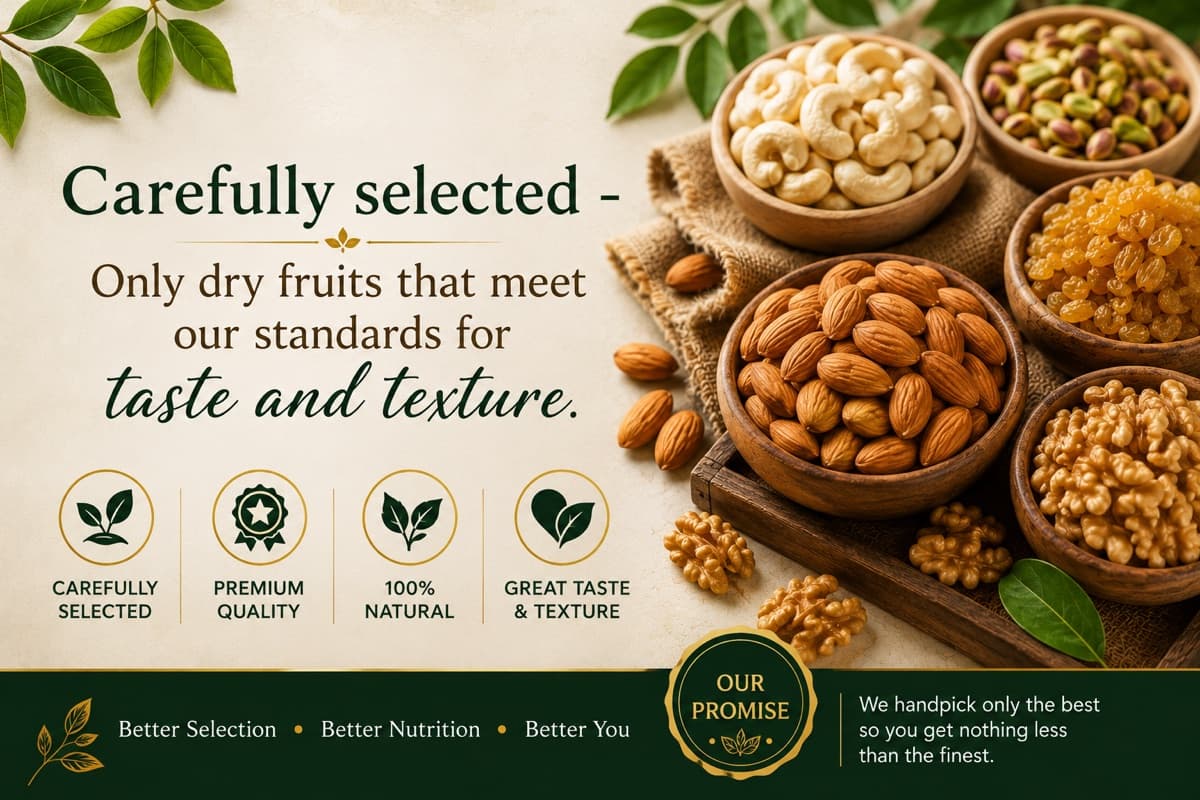 Carefully selected -

Only dry fruits that meet our standards for taste and texture.

CAREFULLY SELECTED

PREMIUM QUALITY

100% NATURAL

GREAT TASTE & TEXTURE

Better Selection • Better Nutrition • Better You

OUR PROMISE

We handpick only the best so you get nothing less than the finest.